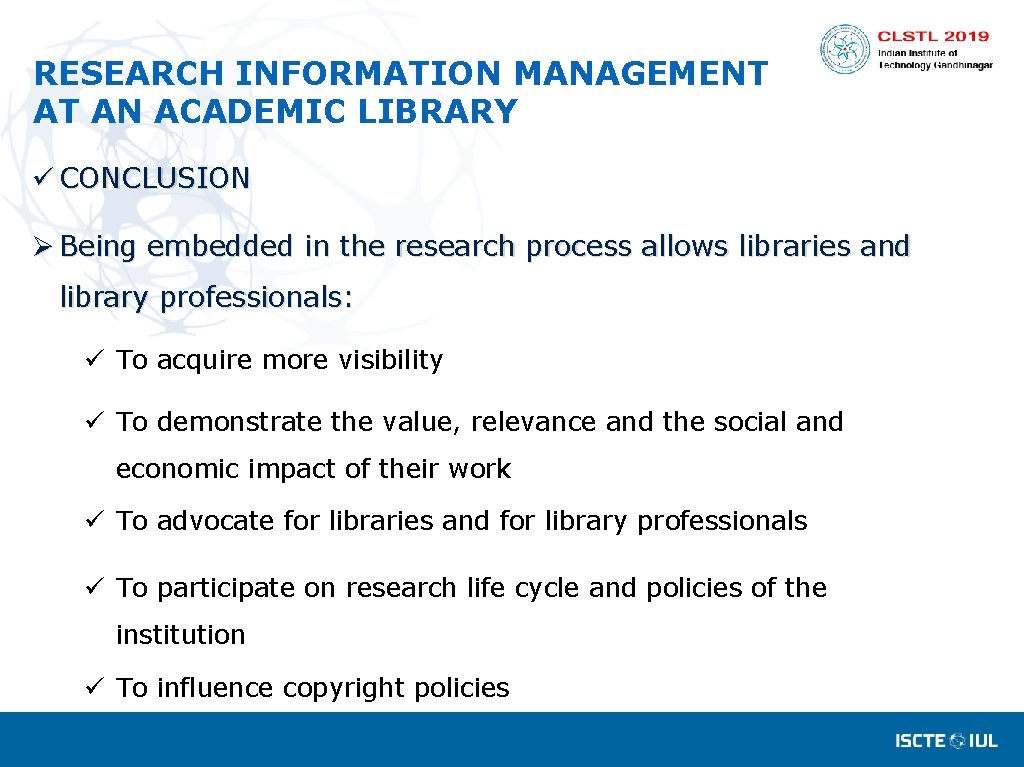 RESEARCH INFORMATION MANAGEMENT AT AN ACADEMIC LIBRARY

CLSTL 2019
Indian Institute of Technology Gandhinagar

✓ CONCLUSION

➢ Being embedded in the research process allows libraries and library professionals:

✓ To acquire more visibility

✓ To demonstrate the value, relevance and the social and economic impact of their work

✓ To advocate for libraries and for library professionals

✓ To participate on research life cycle and policies of the institution

✓ To influence copyright policies

ISCTE IUL